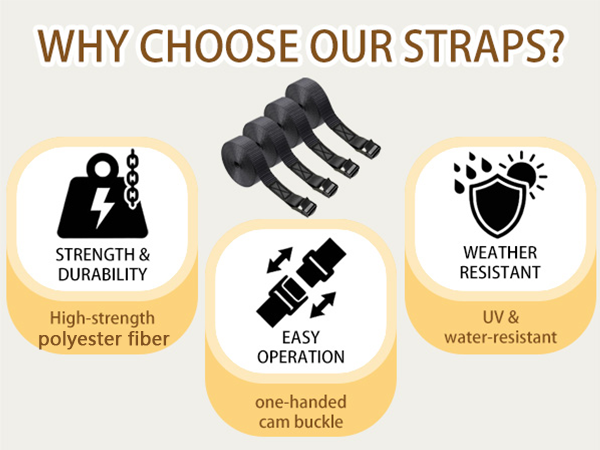 WHY CHOOSE OUR STRAPS?

STRENGTH & DURABILITY

High-strength polyester fiber

EASY OPERATION

one-handed cam buckle

WEATHER RESISTANT

UV & water-resistant